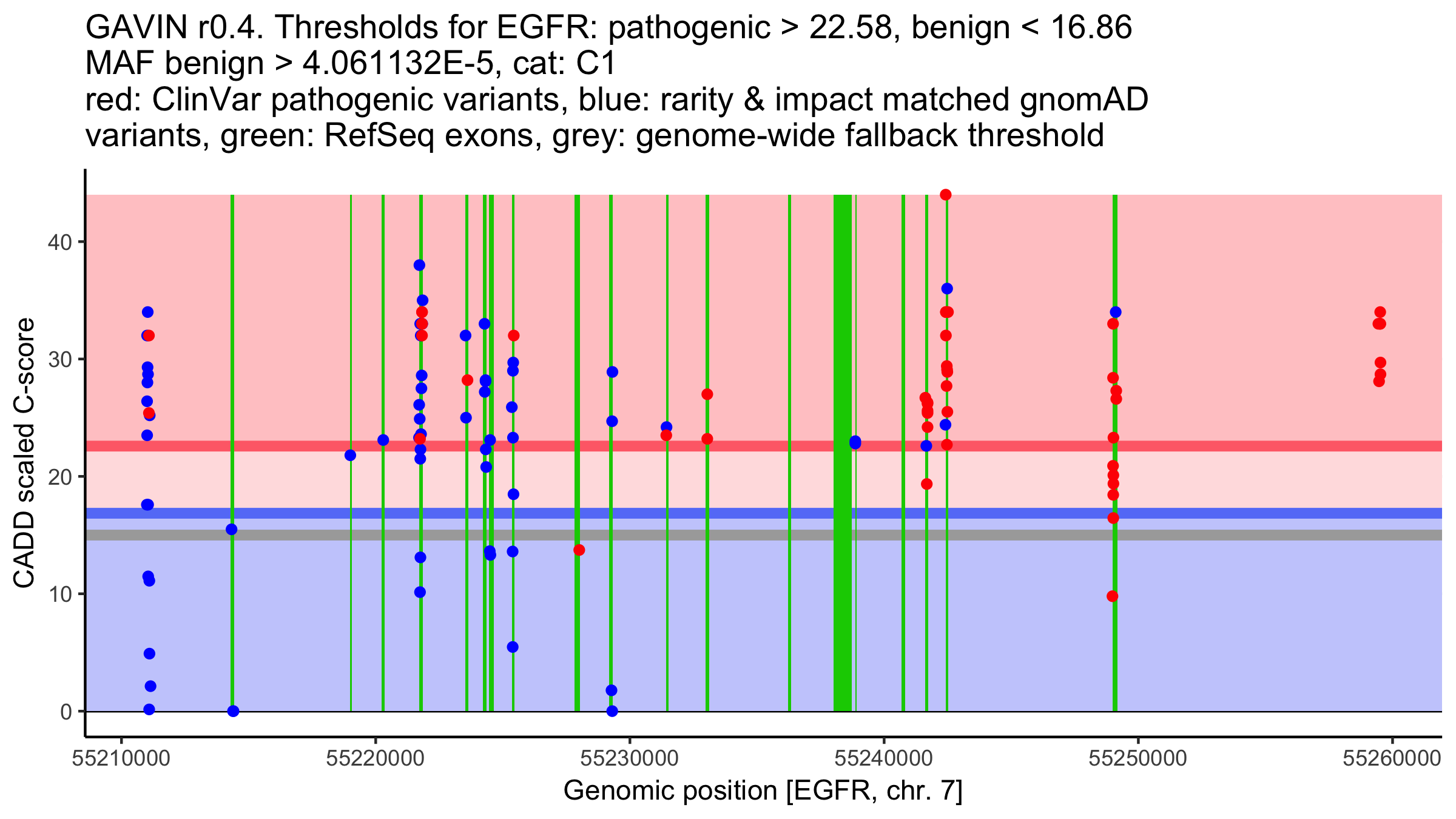 GAVIN r0.4. Thresholds for EGFR: pathogenic > 22.58, benign < 16.86
MAF benign > 4.061132E-5, cat: C1
red: ClinVar pathogenic variants, blue: rarity & impact matched gnomAD variants, green: RefSeq exons, grey: genome-wide fallback threshold

CADD scaled C-score

40
30
20
10
0

55210000
55220000
55230000
55240000
55250000
55260000

Genomic position [EGFR, chr. 7]